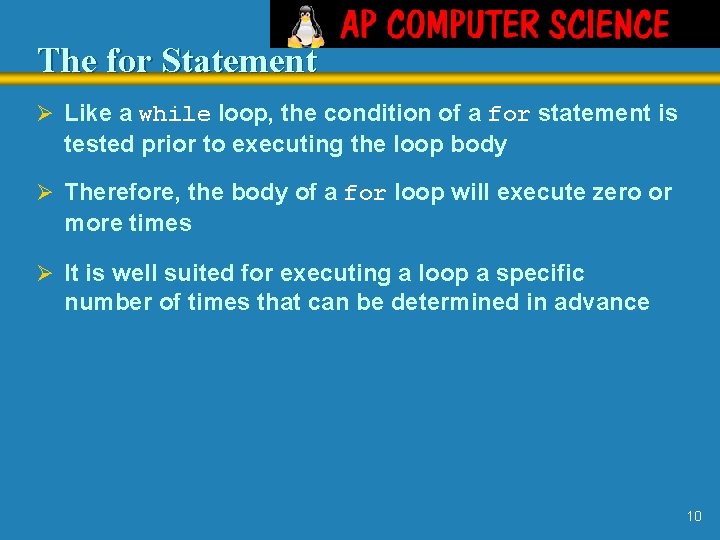 AP COMPUTER SCIENCE

The for Statement

➢ Like a while loop, the condition of a for statement is tested prior to executing the loop body

➢ Therefore, the body of a for loop will execute zero or more times

➢ It is well suited for executing a loop a specific number of times that can be determined in advance

10